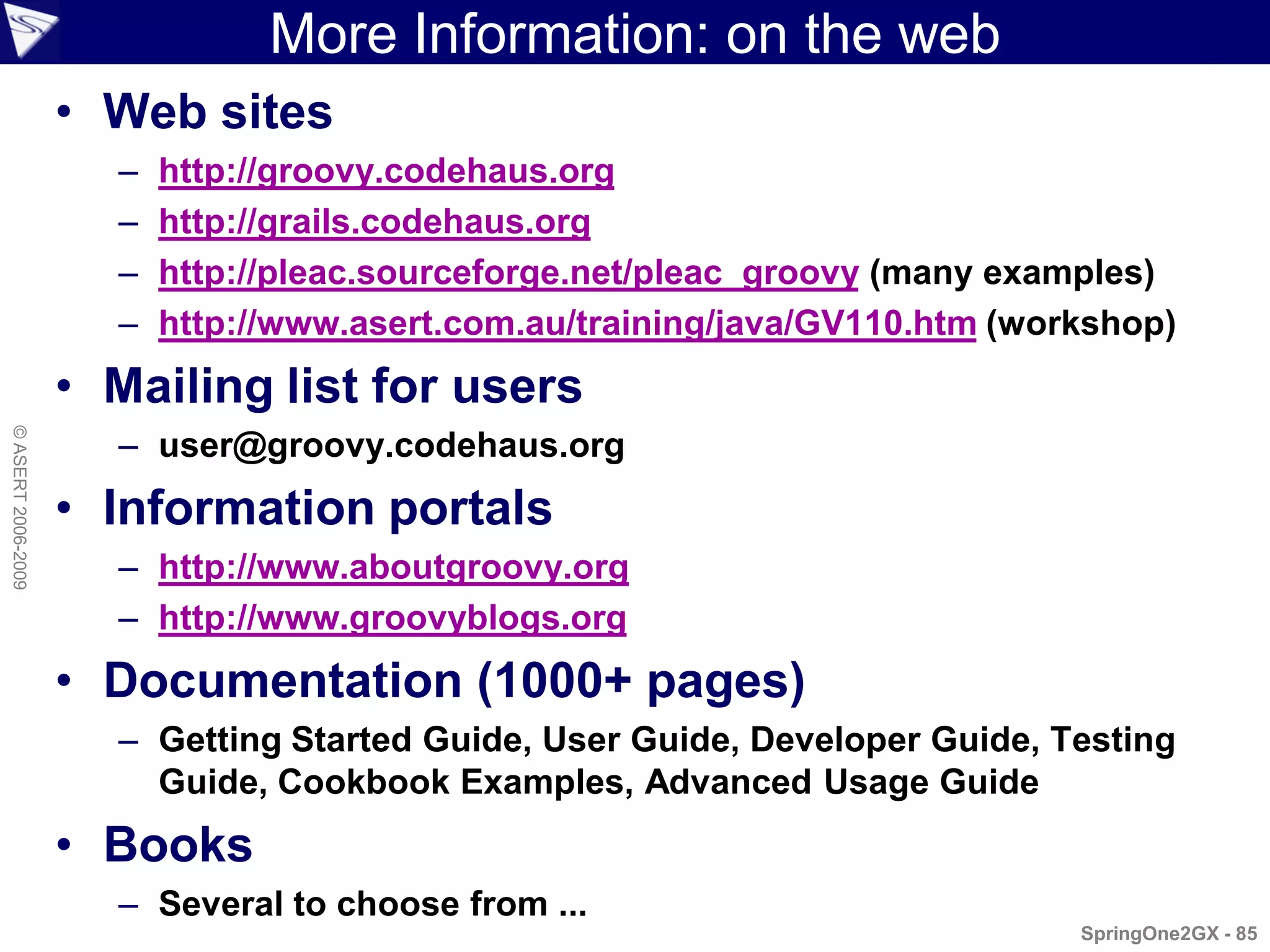 More Information: on the web

• Web sites
– http://groovy.codehaus.org
– http://grails.codehaus.org
– http://pleac.sourceforge.net/pleac_groovy (many examples)
– http://www.asert.com.au/training/java/GV110.htm (workshop)

• Mailing list for users
– user@groovy.codehaus.org

• Information portals
– http://www.aboutgroovy.org
– http://www.groovyblogs.org

• Documentation (1000+ pages)
– Getting Started Guide, User Guide, Developer Guide, Testing Guide, Cookbook Examples, Advanced Usage Guide

• Books
– Several to choose from ...

© ASERT 2006-2009

SpringOne2GX - 85